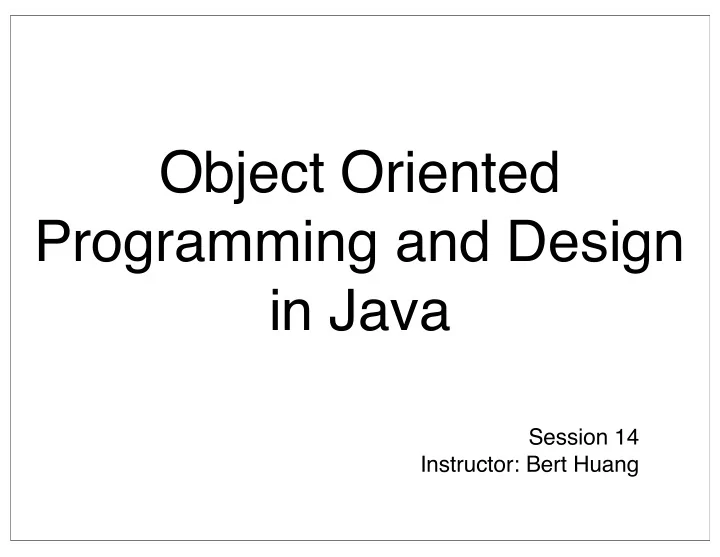 Object Oriented Programming and Design in Java

Session 14
Instructor: Bert Huang